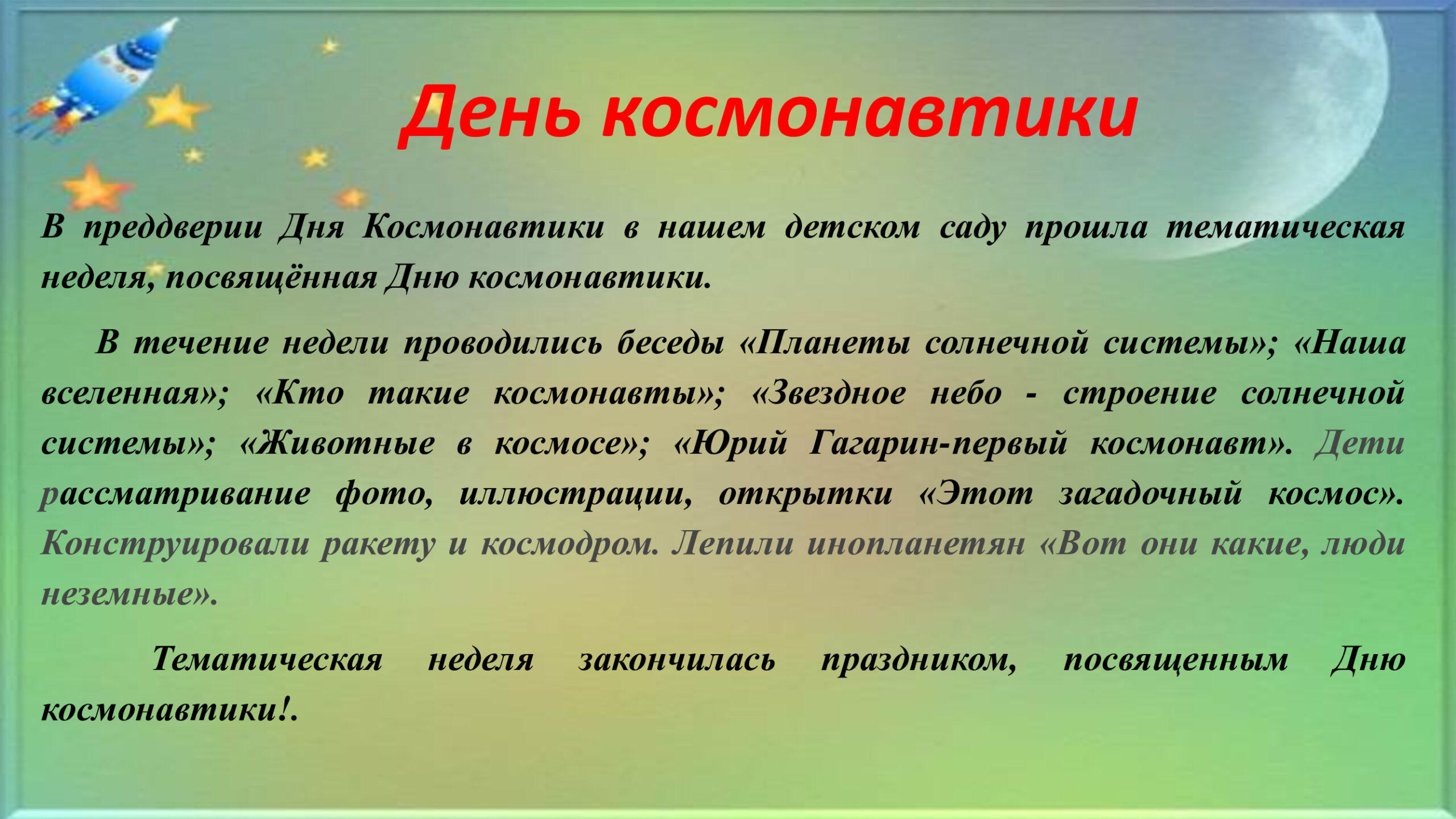 День космонавтики

В преддверии Дня Космонавтики в нашем детском саду прошла тематическая неделя, посвящённая Дню космонавтики.

В течение недели проводились беседы «Планеты солнечной системы»; «Наша вселенная»; «Кто такие космонавты»; «Звездное небо - строение солнечной системы»; «Животные в космосе»; «Юрий Гагарин-первый космонавт». Дети рассматривание фото, иллюстрации, открытки «Этот загадочный космос». Конструировали ракету и космодром. Лепили инопланетян «Вот они какие, люди неземные».

Тематическая неделя закончилась праздником, посвященным Дню космонавтики!.